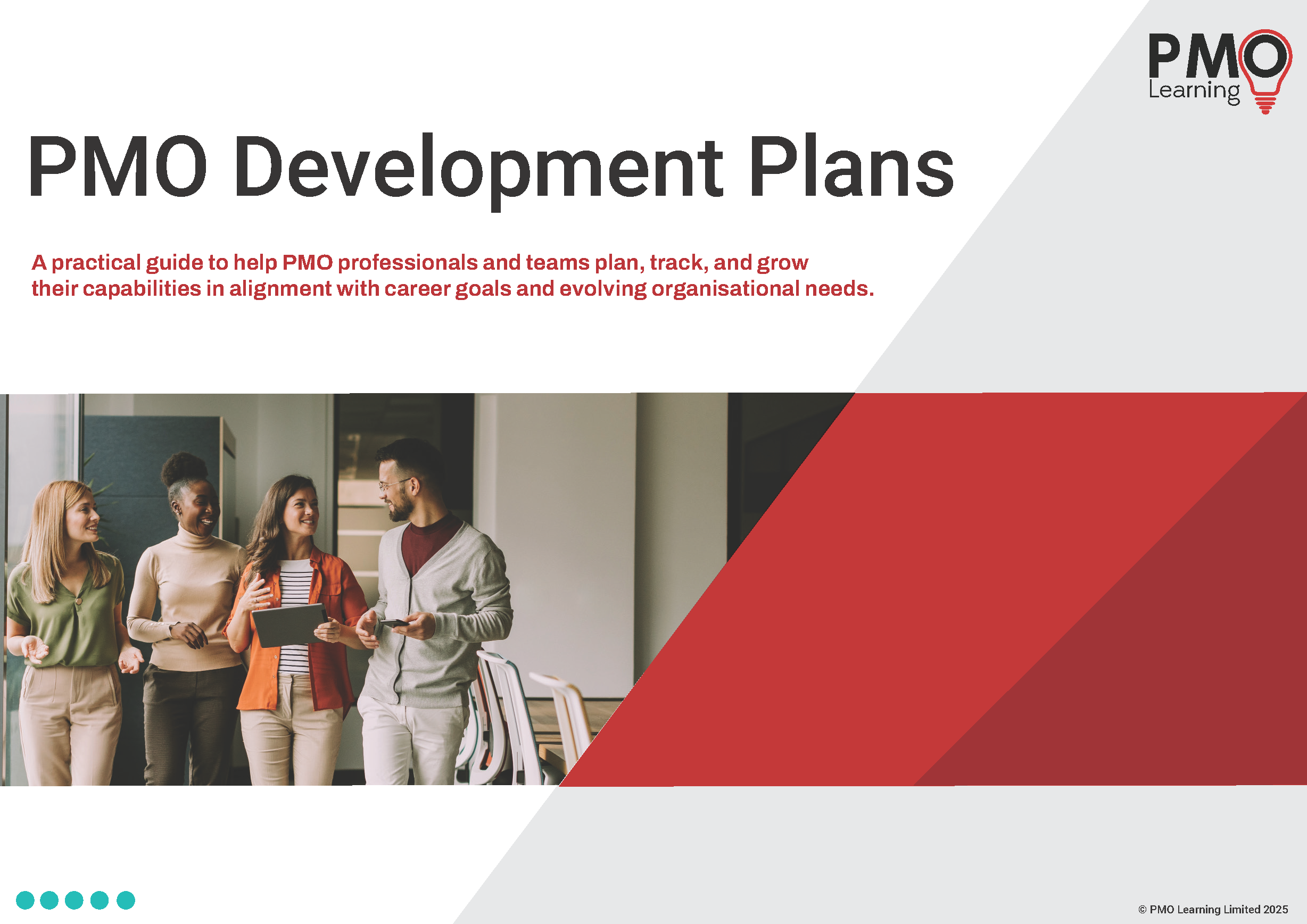 PMO Learning

PMO Development Plans

A practical guide to help PMO professionals and teams plan, track, and grow their capabilities in alignment with career goals and evolving organisational needs.

© PMO Learning Limited 2025